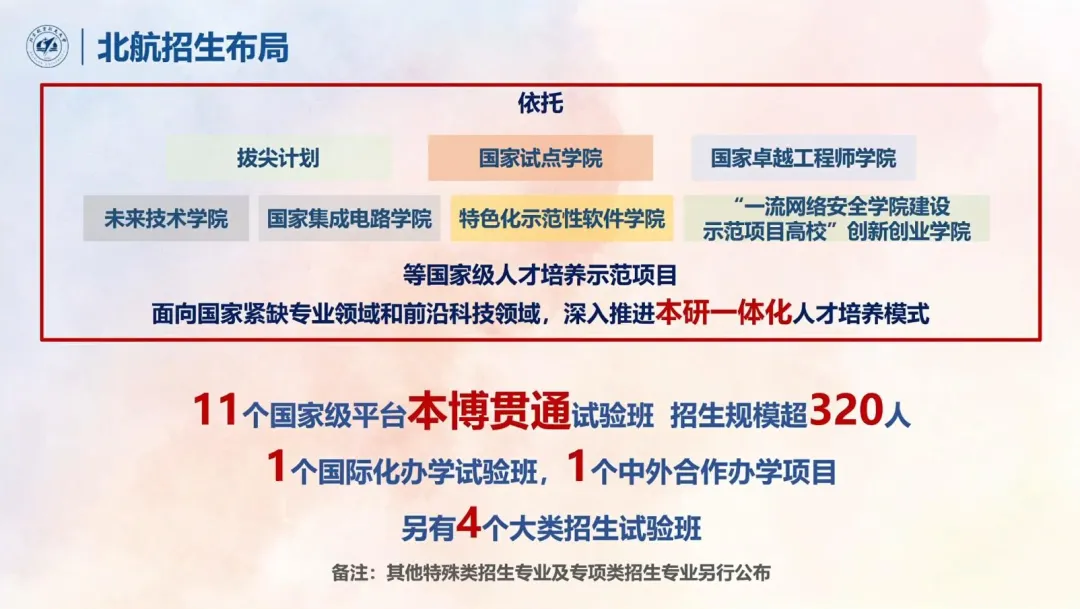 北航招生布局

依托

拔尖计划

国家试点学院

国家卓越工程师学院

未来技术学院

国家集成电路学院

特色化示范性软件学院

“一流网络安全学院建设示范项目高校”创新创业学院

等国家级人才培养示范项目

面向国家紧缺专业领域和前沿科技领域，深入推进本研一体化人才培养模式

11个国家级平台本博贯通试验班 招生规模超320人

1个国际化办学试验班，1个中外合作办学项目

另有4个大类招生试验班

备注：其他特殊类招生专业及专项类招生专业另行公布